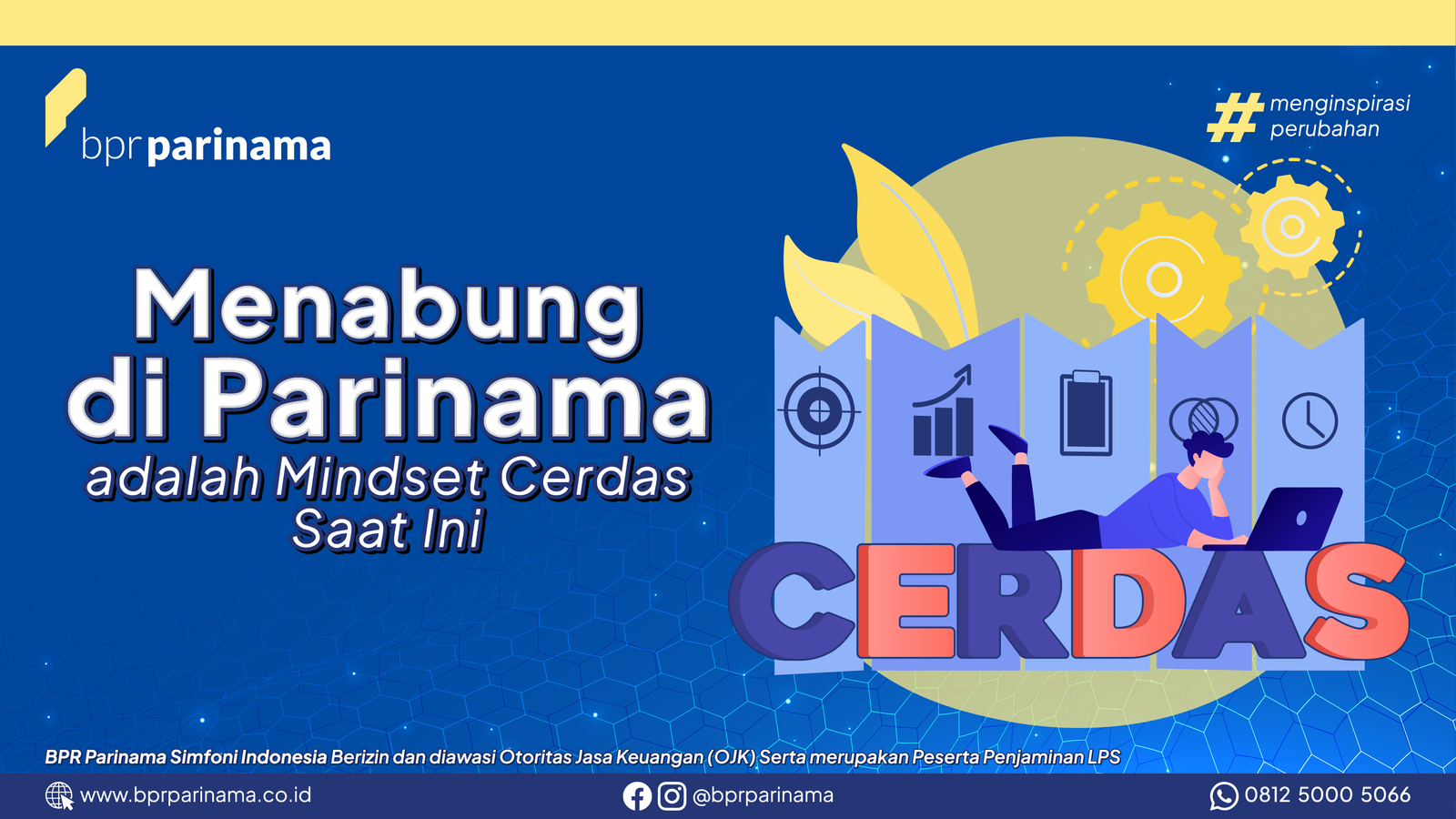 bpr parinama

# menginspirasi perubahan

Menabung di Parinama

adalah Mindset Cerdas Saat Ini

CERDAS

BPR Parinama Simfoni Indonesia Berizin dan diawasi Otoritas Jasa Keuangan (OJK) Serta merupakan Peserta Penjaminan LPS

www.bprparinama.co.id

@bprparinama

0812 5000 5066